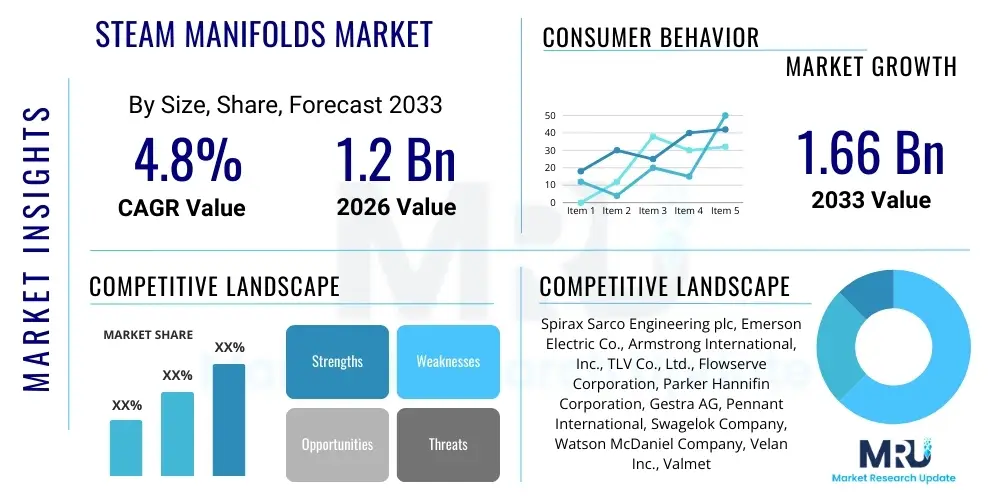 MARKET INSIGHTS

STEAM MANIFOLDS MARKET

By Size, Share, Forecast 2033

4.8%
CAGR Value

1.2 Bn
2026 Value

CONSUMER BEHAVIOR
MARKET GROWTH

50
40
30
20
10
0
Item 1 Item 2 Item 3 Item 4 Item 5

1.66 Bn
2033 Value

COMPETITIVE LANDSCAPE

MARKET SHARE
XX%
XX%
XX%

Strengths
Weaknesses
Opportunities
Threats

COMPETITIVE LANDSCAPE

Spirax Sarco Engineering plc, Emerson Electric Co., Armstrong International, Inc., TLV Co., Ltd., Flowserve Corporation, Parker Hannifin Corporation, Gestra AG, Pennant International, Swagelok Company, Watson McDaniel Company, Velan Inc., Valmet

MRU
Market Research Update